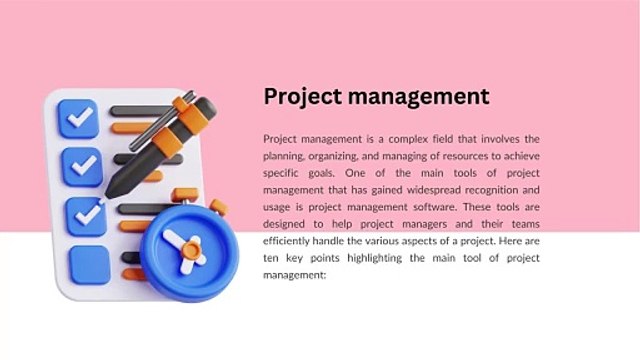 Project management

Project management is a complex field that involves the planning, organizing, and managing of resources to achieve specific goals. One of the main tools of project management that has gained widespread recognition and usage is project management software. These tools are designed to help project managers and their teams efficiently handle the various aspects of a project. Here are ten key points highlighting the main tool of project management: